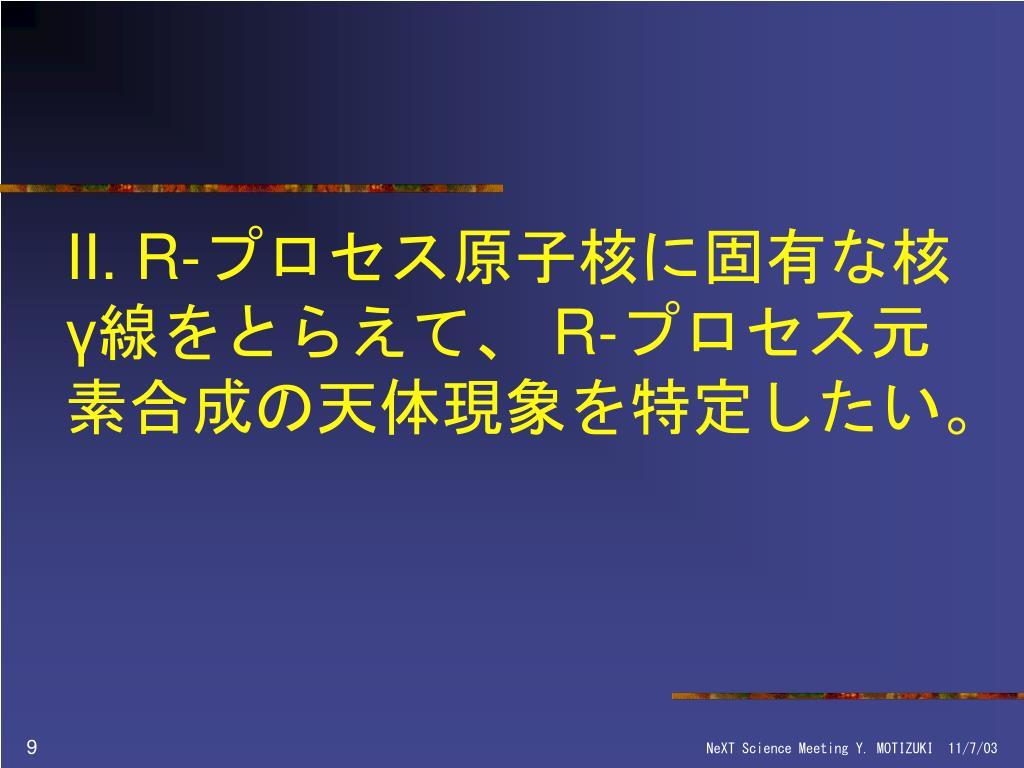 II. R-プロセス原子核に固有な核γ線をとらえて、 R-プロセス元素合成の天体現象を特定したい。

9

NeXT Science Meeting Y. MOTIZUKI 11/7/03